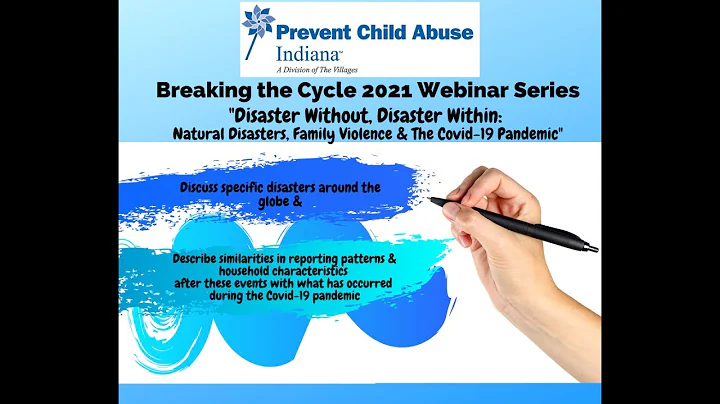 Prevent Child Abuse
Indiana™
A Division of The Villages

Breaking the Cycle 2021 Webinar Series

"Disaster Without, Disaster Within:
Natural Disasters, Family Violence & The Covid-19 Pandemic"

Discuss specific disasters around the globe &

Describe similarities in reporting patterns & household characteristics after these events with what has occurred during the Covid-19 pandemic